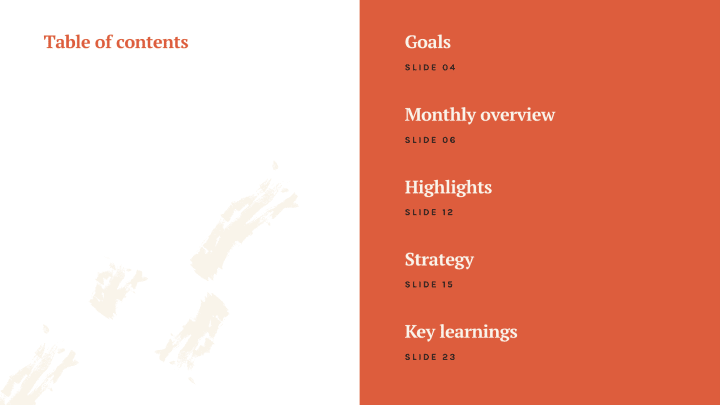 Table of contents

Goals

SLIDE 04

Monthly overview

SLIDE 06

Highlights

SLIDE 12

Strategy

SLIDE 15

Key learnings

SLIDE 23